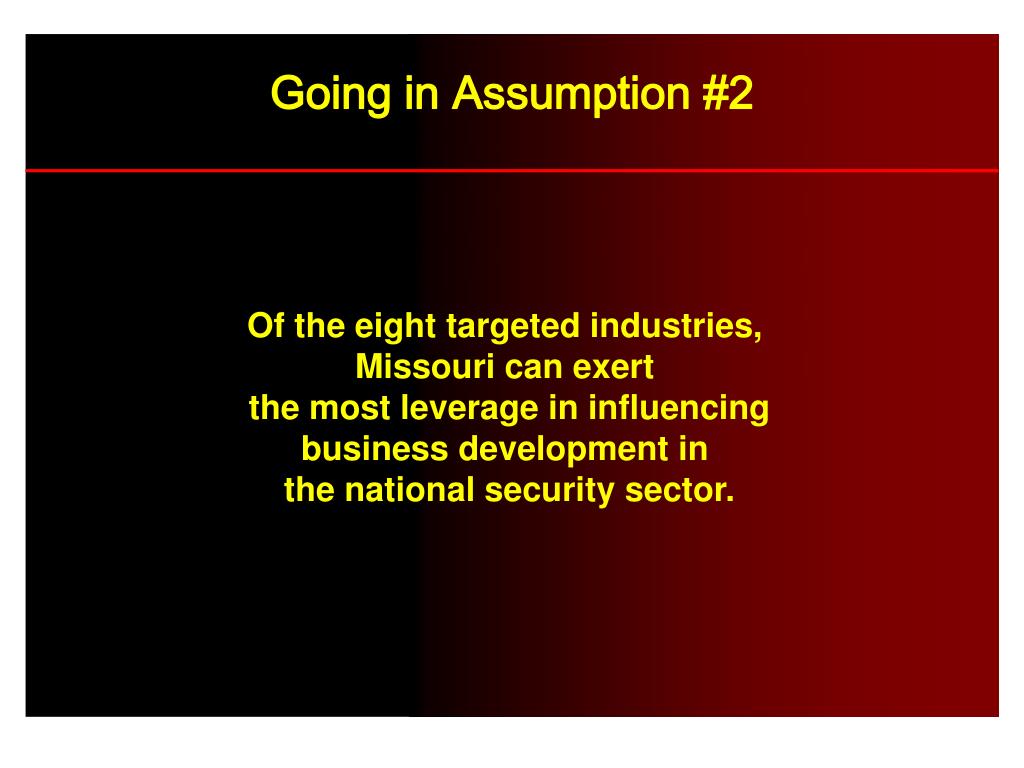 Going in Assumption #2

Of the eight targeted industries, Missouri can exert the most leverage in influencing business development in the national security sector.